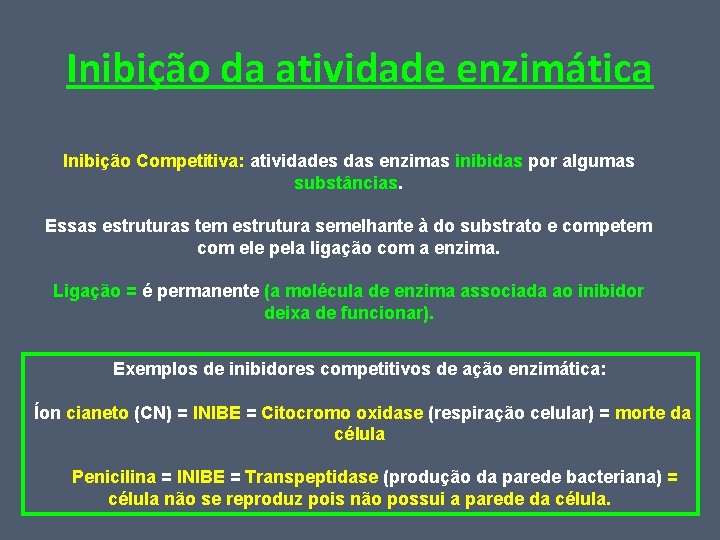 Inibição da atividade enzimática

Inibição Competitiva: atividades das enzimas inibidas por algumas substâncias.

Essas estruturas tem estrutura semelhante à do substrato e competem com ele pela ligação com a enzima.

Ligação = é permanente (a molécula de enzima associada ao inibidor deixa de funcionar).

Exemplos de inibidores competitivos de ação enzimática:

Íon cianeto (CN) = INIBE = Citocromo oxidase (respiração celular) = morte da célula

Penicilina = INIBE = Transpeptidase (produção da parede bacteriana) = célula não se reproduz pois não possui a parede da célula.